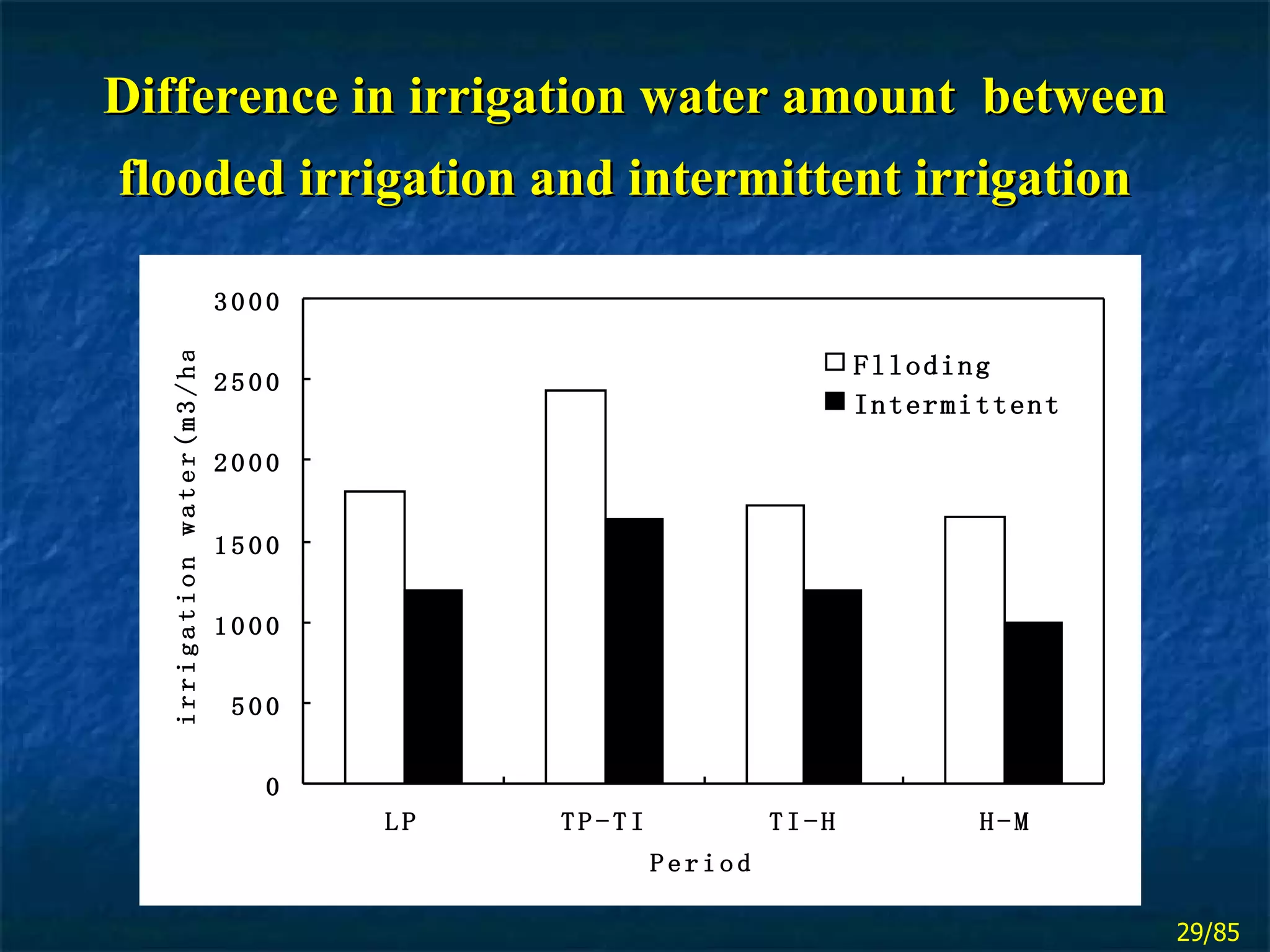 Difference in irrigation water amount between flooded irrigation and intermittent irrigation

irrigation water(m3/ha

3000
2500
2000
1500
1000
500
0

Flloding
Intermittent

LP
TP-TI
TI-H
H-M

Period

29/85